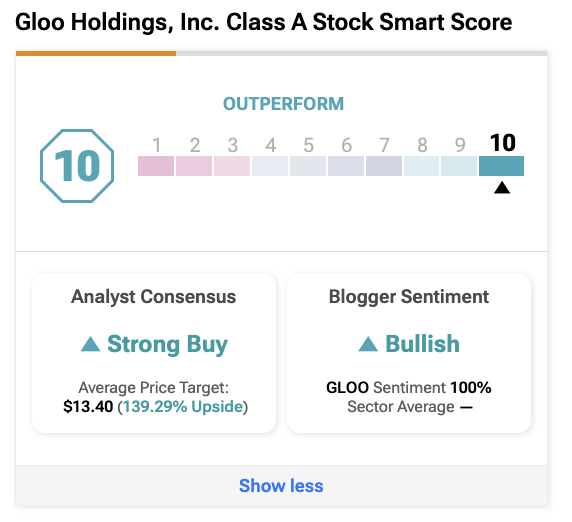 Gloo Holdings, Inc. Class A Stock Smart Score

OUTPERFORM

10

1 2 3 4 5 6 7 8 9 10

Analyst Consensus

▲ Strong Buy

Average Price Target: $13.40 (139.29% Upside)

Blogger Sentiment

▲ Bullish

GLOO Sentiment 100%
Sector Average —

Show less